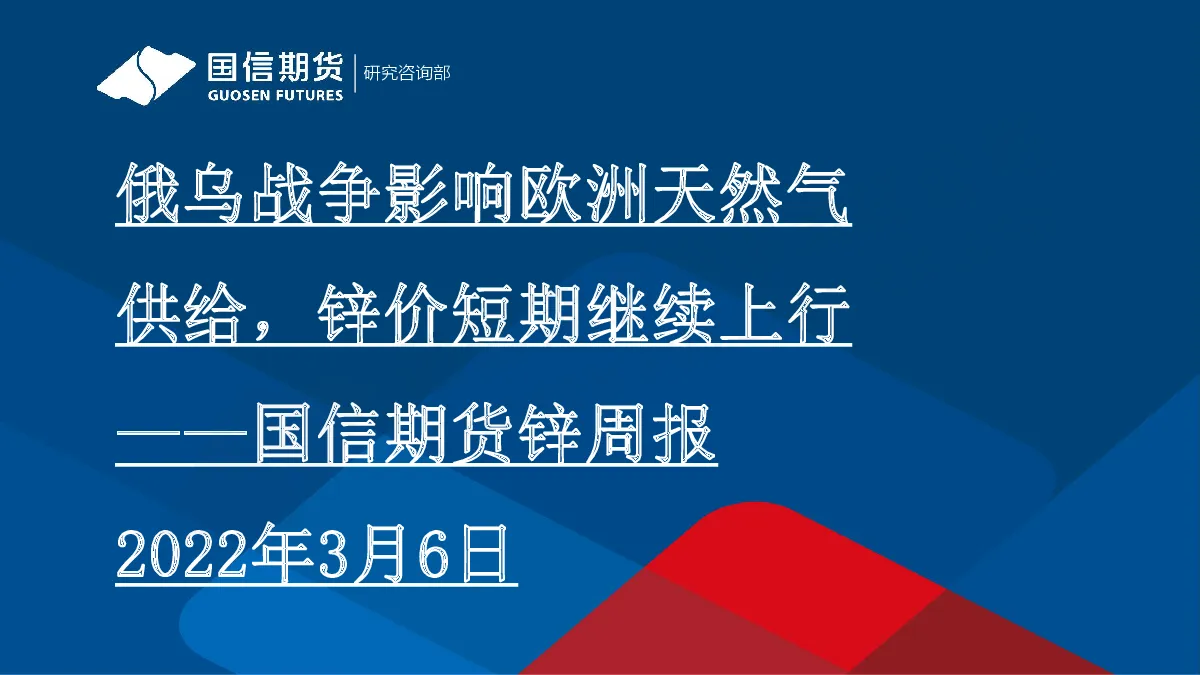 国信期货
GUOSEN FUTURES
研究咨询部

俄乌战争影响欧洲天然气供给，锌价短期继续上行

——国信期货锌周报

2022年3月6日